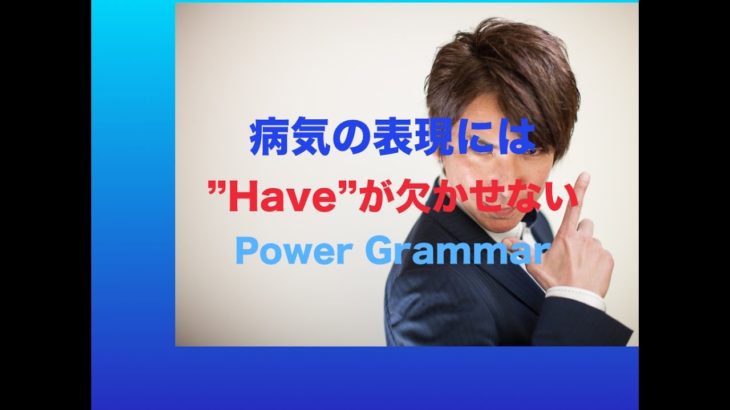 病気の表現には
”Have”が欠かせない
Power Grammar